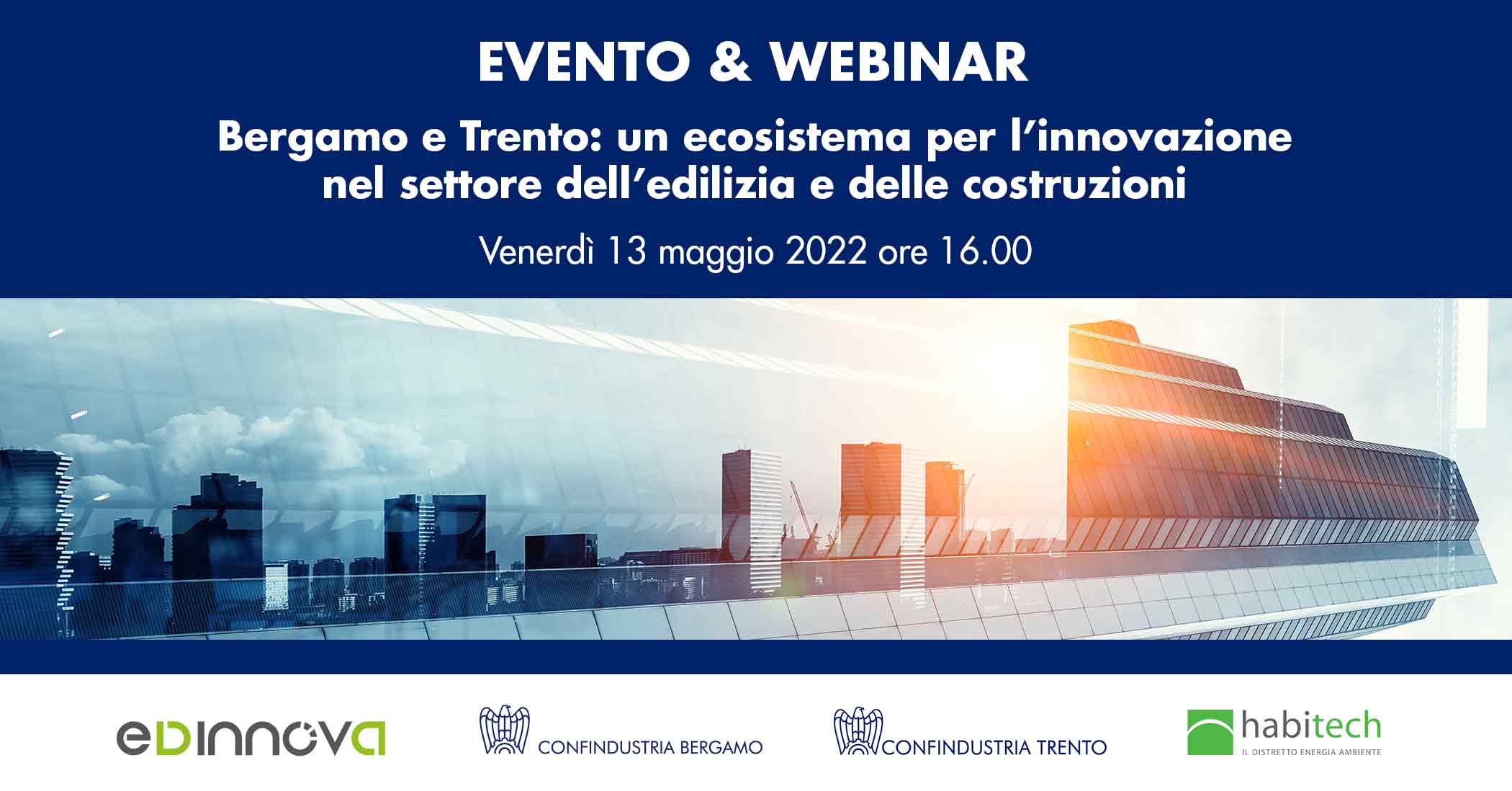 EVENTO & WEBINAR

Bergamo e Trento: un ecosistema per l'innovazione nel settore dell'edilizia e delle costruzioni

Venerdì 13 maggio 2022 ore 16.00

edinnova

CONFINDUSTRIA BERGAMO

CONFINDUSTRIA TRENTO

habitech
IL DISTRETTO ENERGIA AMBIENTE